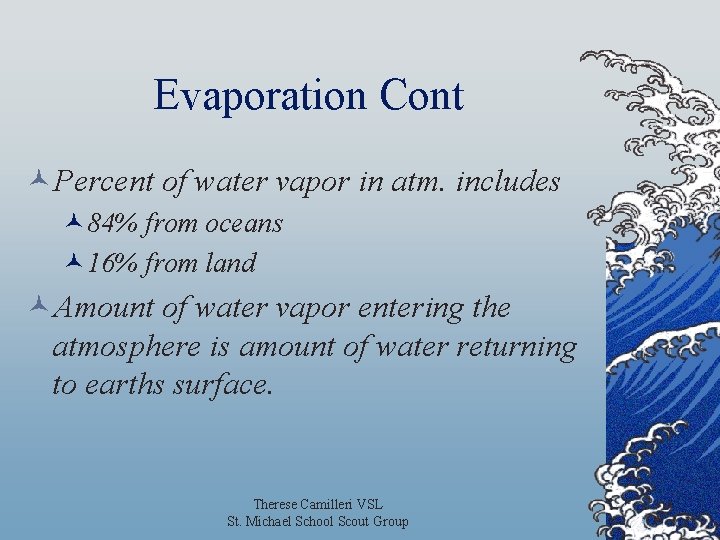 Evaporation Cont

Percent of water vapor in atm. includes

84% from oceans

16% from land

Amount of water vapor entering the atmosphere is amount of water returning to earths surface.

Therese Camilleri VSL
St. Michael School Scout Group